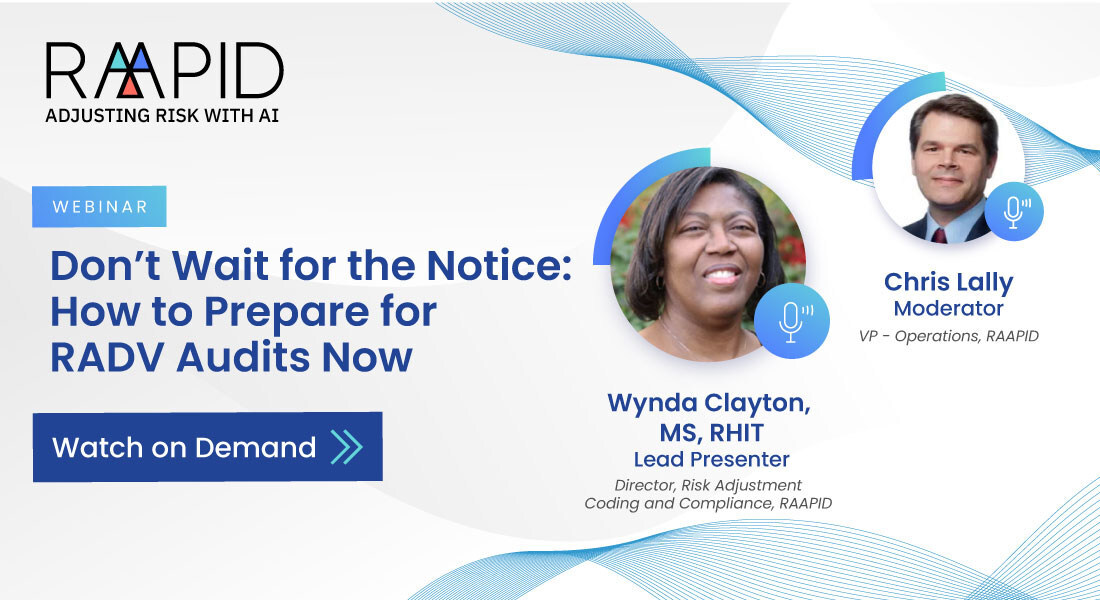 RAAPID
ADJUSTING RISK WITH AI

WEBINAR

Don't Wait for the Notice: How to Prepare for RADV Audits Now

Watch on Demand

Wynda Clayton, MS, RHIT
Lead Presenter
Director, Risk Adjustment Coding and Compliance, RAAPID

Chris Lally
Moderator
VP - Operations, RAAPID